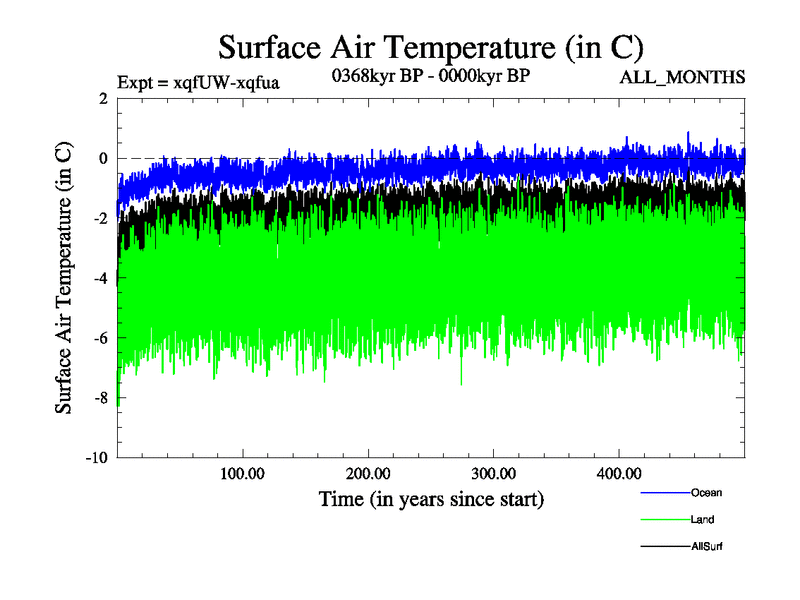 Surface Air Temperature (in C)

Expt = xqfUW-xqfua

0368kyr BP - 0000kyr BP

ALL_MONTHS

Surface Air Temperature (in C)

2
0
-2
-4
-6
-8
-10

100.00
200.00
300.00
400.00

Time (in years since start)

Ocean
Land
AllSurf